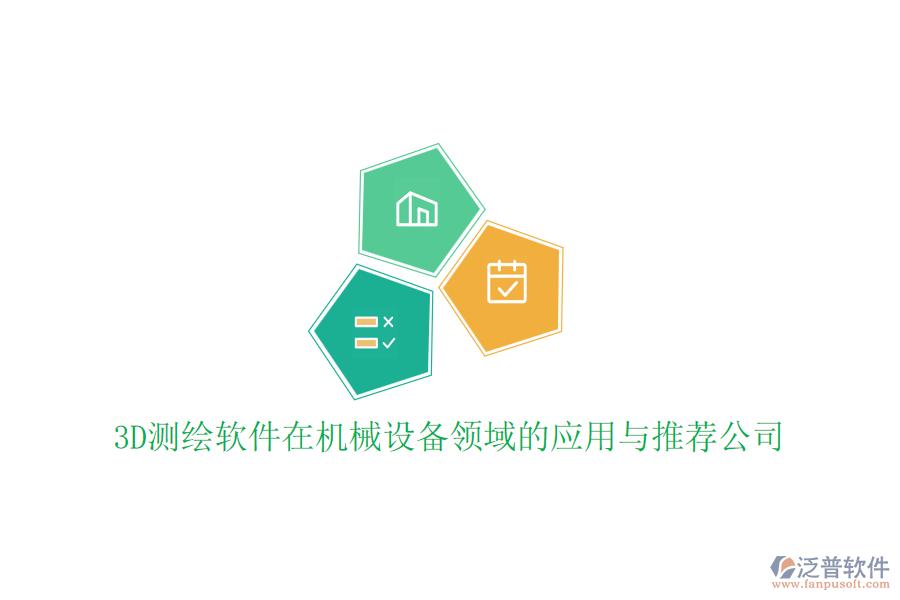 3D测绘软件在机械设备领域的应用与推荐公司

泛普软件
www.fanpusoft.com